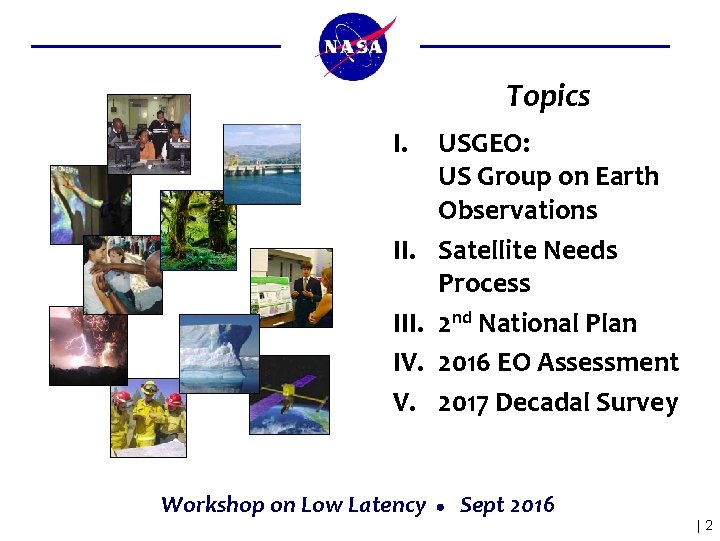 NASA

Topics

I. USGEO: US Group on Earth Observations

II. Satellite Needs Process

III. $2^{nd}$ National Plan

IV. 2016 EO Assessment

V. 2017 Decadal Survey

Workshop on Low Latency • Sept 2016

| 2